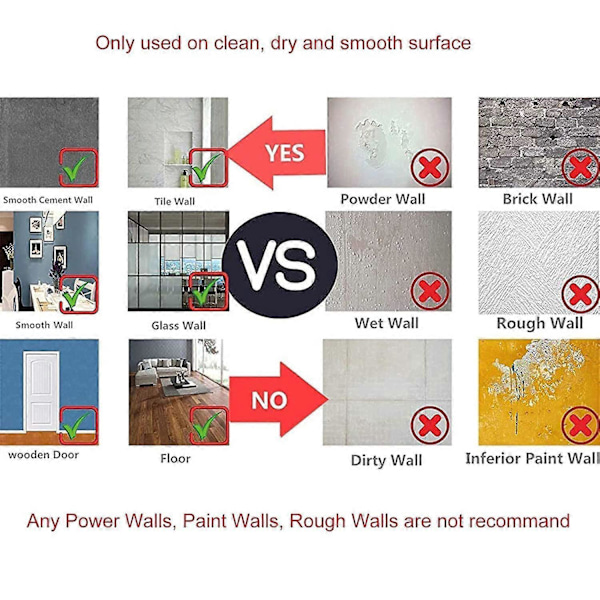 Only used on clean, dry and smooth surface

Smooth Cement Wall

Tile Wall

YES

Powder Wall

Brick Wall

Smooth Wall

Glass Wall

VS

Wet Wall

Rough Wall

wooden Door

Floor

NO

Dirty Wall

Inferior Paint Wall

Any Power Walls, Paint Walls, Rough Walls are not recommand